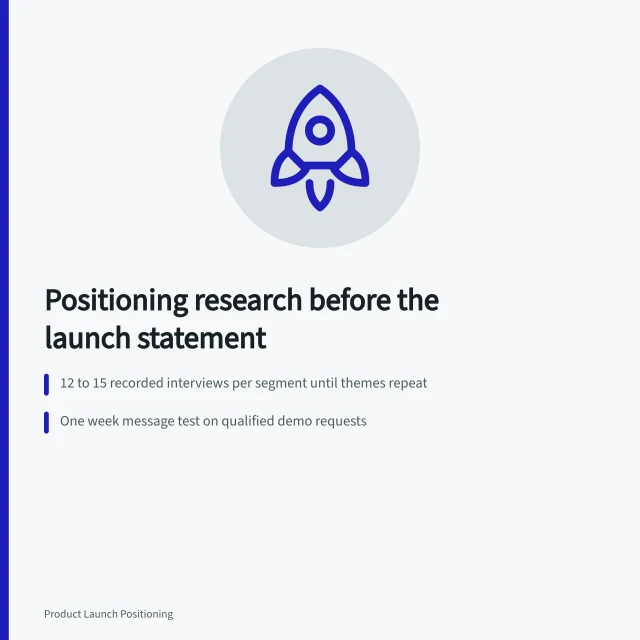 Positioning research before the launch statement

12 to 15 recorded interviews per segment until themes repeat

One week message test on qualified demo requests

Product Launch Positioning